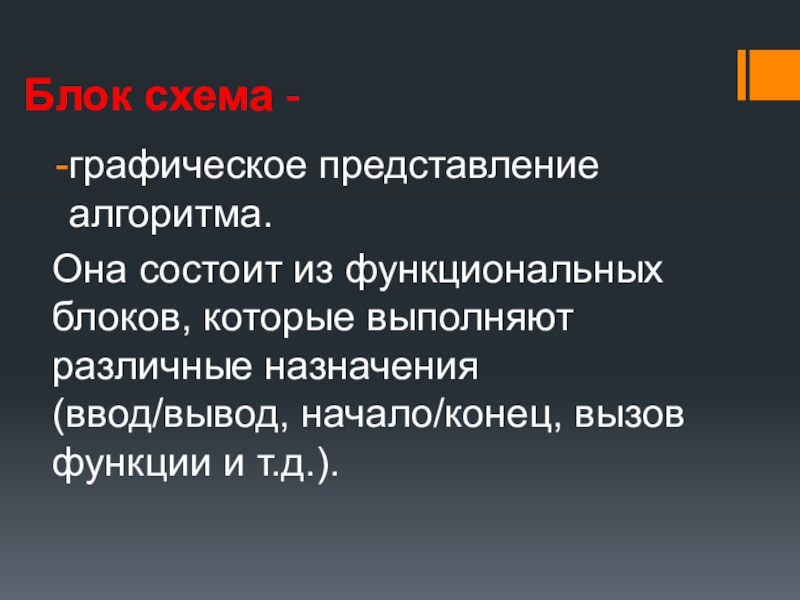 Блок схема -

-графическое представление алгоритма.

Она состоит из функциональных блоков, которые выполняют различные назначения (ввод/вывод, начало/конец, вызов функции и т.д.).